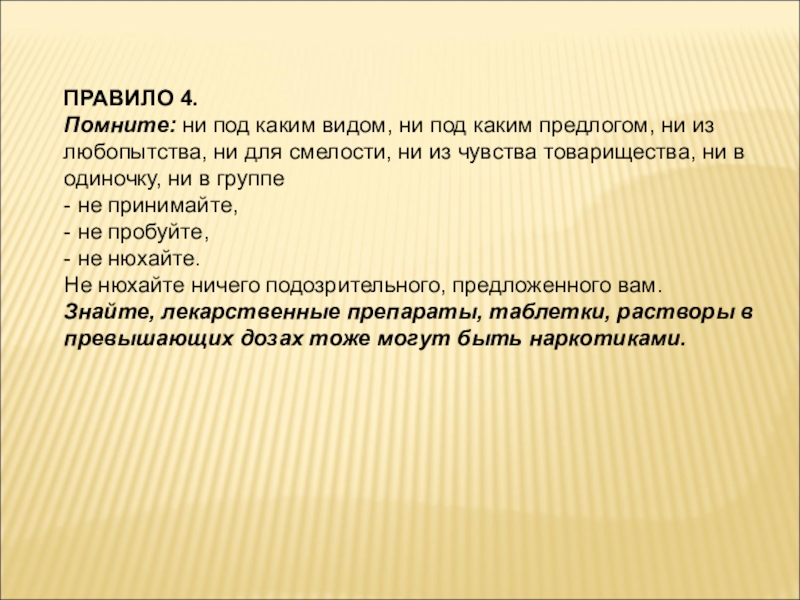 ПРАВИЛО 4.
Помните: ни под каким видом, ни под каким предлогом, ни из любопытства, ни для смелости, ни из чувства товарищества, ни в одиночку, ни в группе
- не принимайте,
- не пробуйте,
- не нюхайте.
Не нюхайте ничего подозрительного, предложенного вам.
Знайте, лекарственные препараты, таблетки, растворы в превышающих дозах тоже могут быть наркотиками.